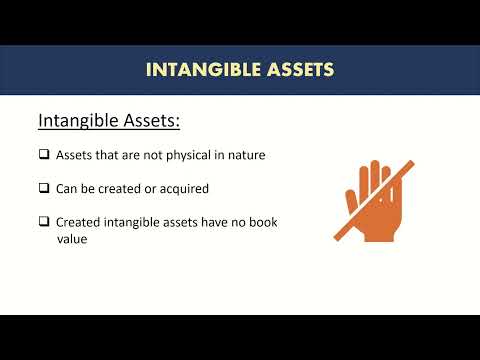 INTANGIBLE ASSETS

Intangible Assets:

❑ Assets that are not physical in nature

❑ Can be created or acquired

❑ Created intangible assets have no book value